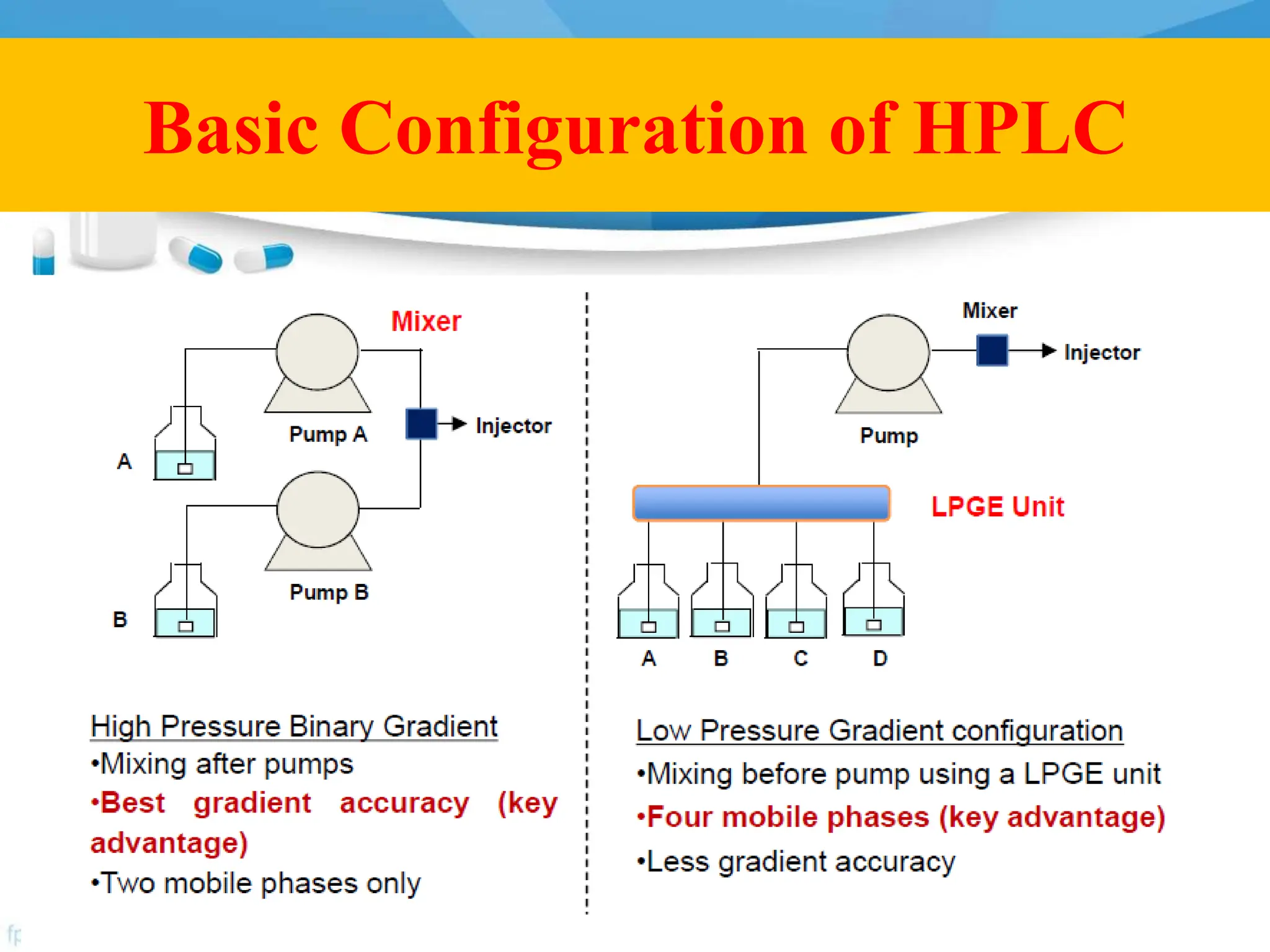 Basic Configuration of HPLC

Mixer

Pump A

Injector

A

Pump B

B

High Pressure Binary Gradient
•Mixing after pumps
•Best gradient accuracy (key advantage)
•Two mobile phases only

Mixer

Injector

Pump

LPGE Unit

A B C D

Low Pressure Gradient configuration
•Mixing before pump using a LPGE unit
•Four mobile phases (key advantage)
•Less gradient accuracy